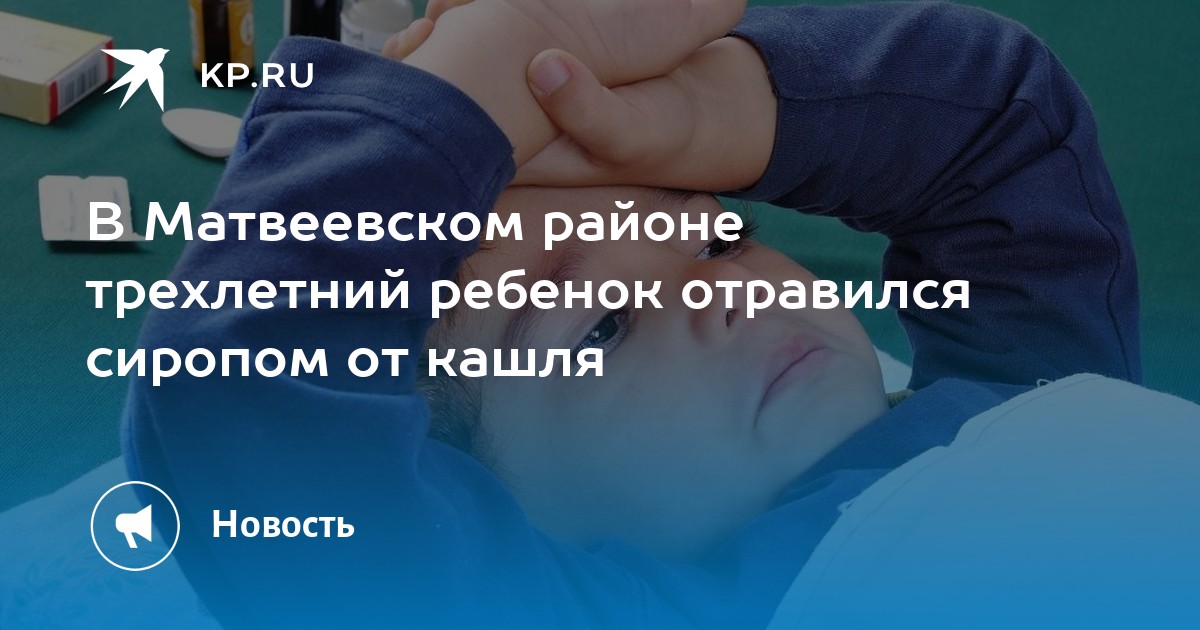 KP.RU

В Матвеевском районе трехлетний ребенок отравился сиропом от кашля

Новость